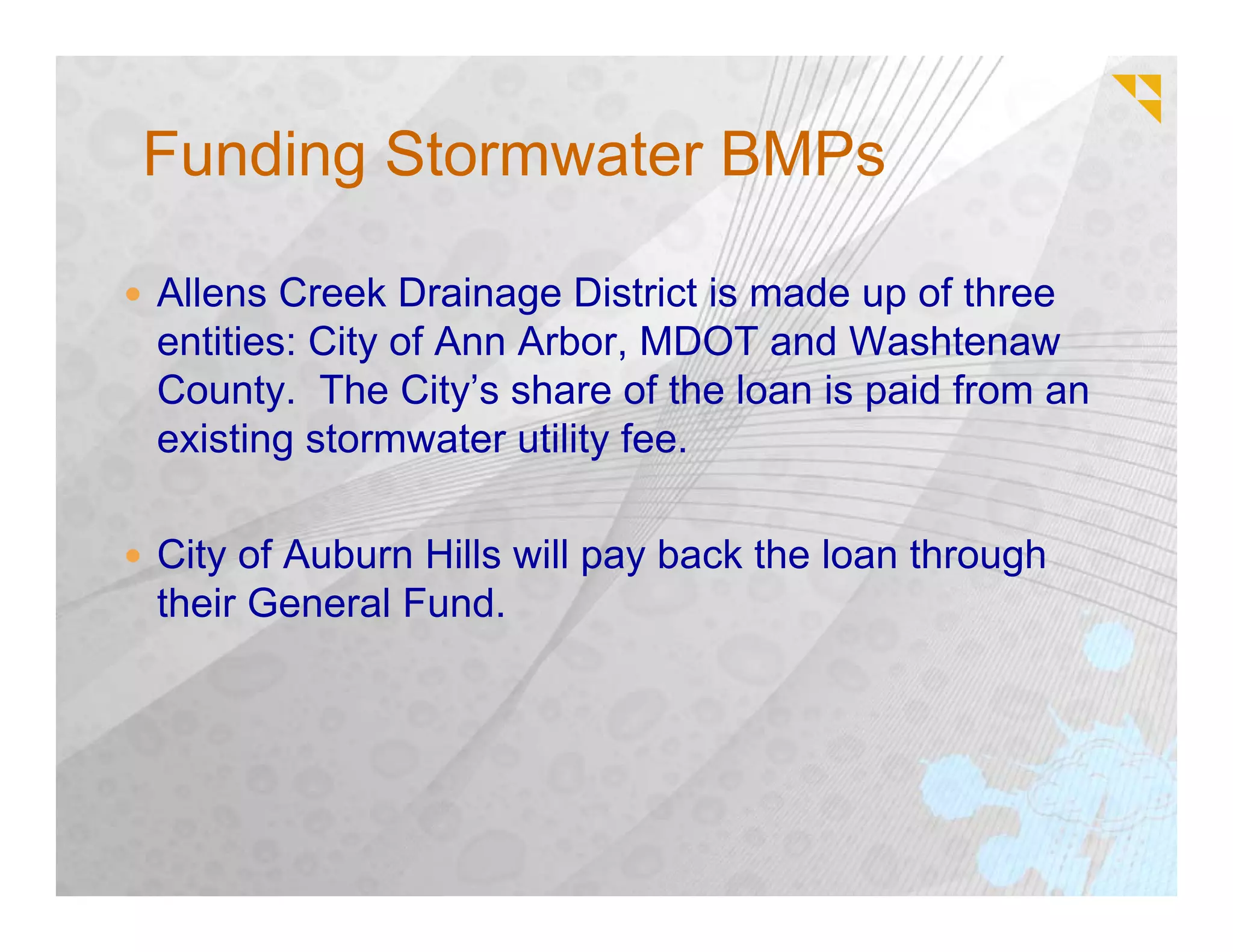 Funding Stormwater BMPs

• Allens Creek Drainage District is made up of three entities: City of Ann Arbor, MDOT and Washtenaw County. The City’s share of the loan is paid from an existing stormwater utility fee.

• City of Auburn Hills will pay back the loan through their General Fund.